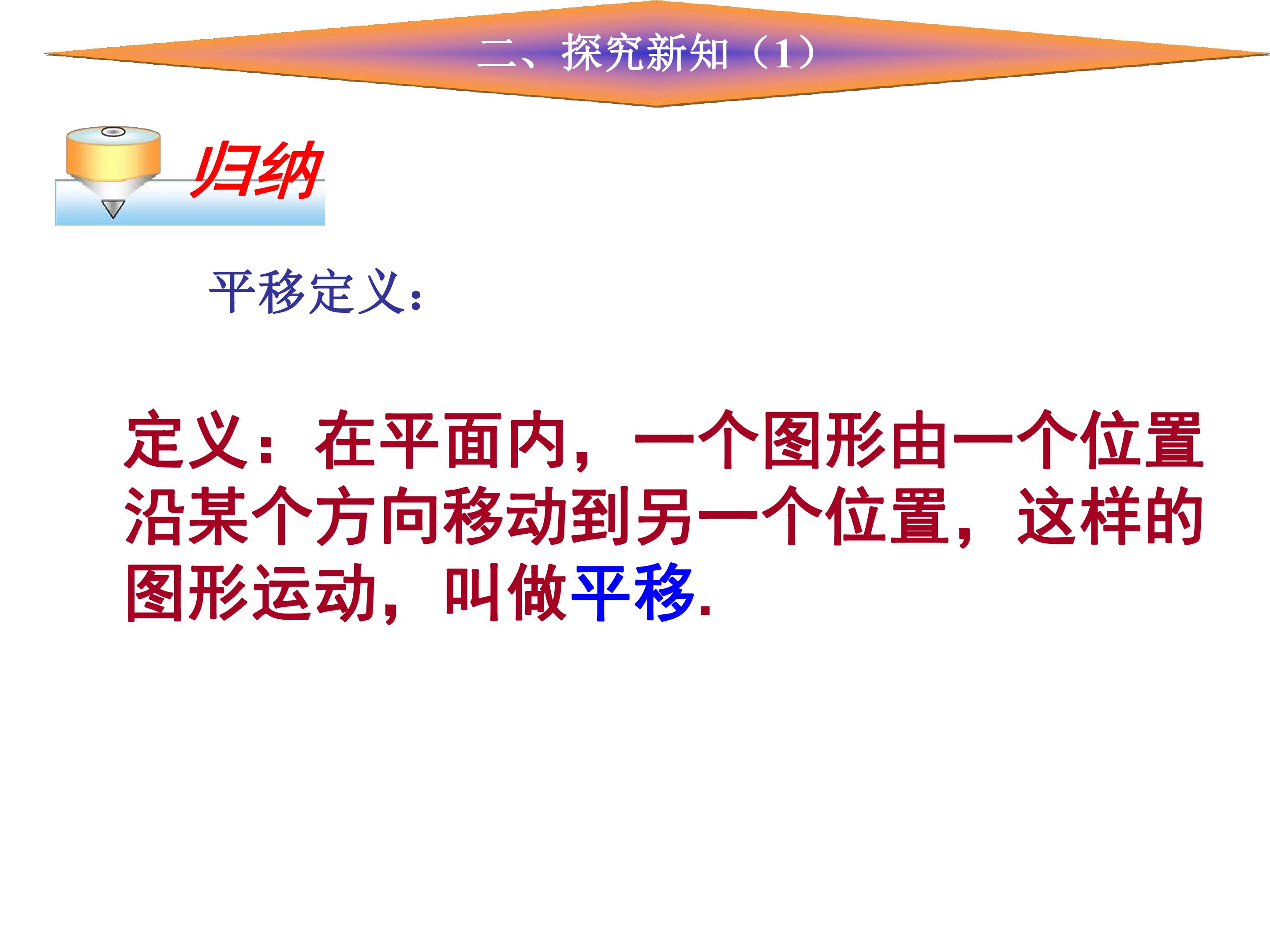 二、探究新知（1）

归纳

平移定义：

定义：在平面内，一个图形由一个位置沿某个方向移动到另一个位置，这样的图形运动，叫做平移.